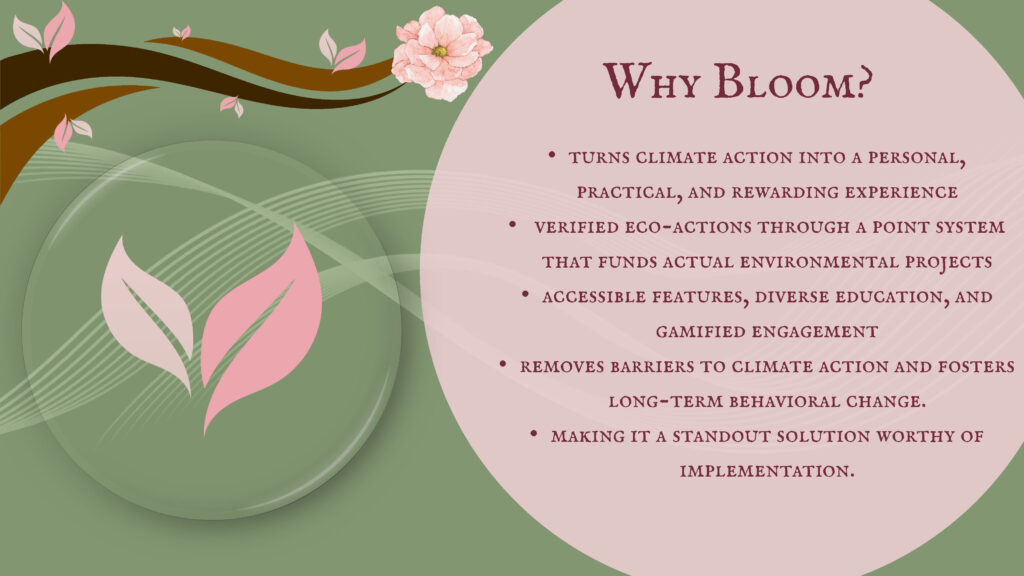 Why Bloom?

• turns climate action into a personal, practical, and rewarding experience

• verified eco-actions through a point system that funds actual environmental projects

• accessible features, diverse education, and gamified engagement

• removes barriers to climate action and fosters long-term behavioral change.

• making it a standout solution worthy of implementation.